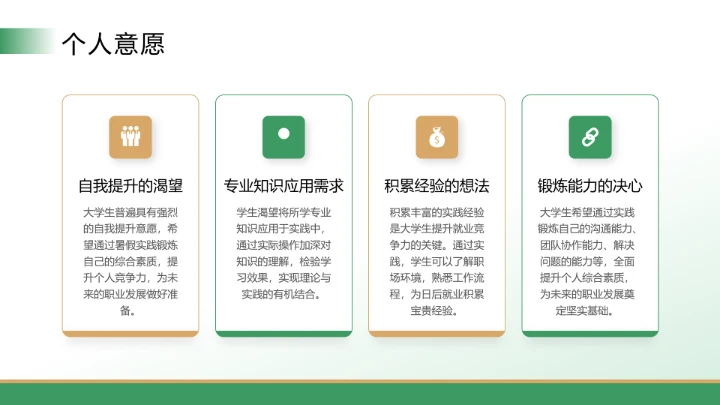 个人意愿

自我提升的渴望

大学生普遍具有强烈的自我提升意愿，希望通过暑假实践锻炼自己的综合素质，提升个人竞争力，为未来的职业发展做好准备。

专业知识应用需求

学生渴望将所学专业知识应用于实践中，通过实际操作加深对知识的理解，检验学习效果，实现理论与实践的有机结合。

积累经验的想法

积累丰富的实践经验是大学生提升就业竞争力的关键。通过实践，学生可以了解职场环境，熟悉工作流程，为日后就业积累宝贵经验。

锻炼能力的决心

大学生希望通过实践锻炼自己的沟通能力、团队协作能力、解决问题的能力等，全面提升个人综合素质，为未来的职业发展奠定坚实基础。